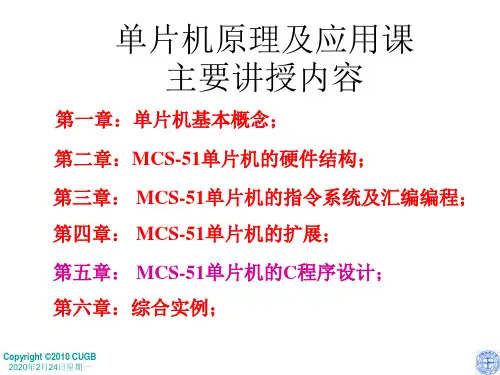 单片机原理及应用课
主要讲授内容

第一章：单片机基本概念；

第二章：MCS-51单片机的硬件结构；

第三章： MCS-51单片机的指令系统及汇编编程；

第四章： MCS-51单片机的扩展；

第五章： MCS-51单片机的C程序设计；

第六章：综合实例；

Copyright ©2010 CUGB
2020年2月24日星期一